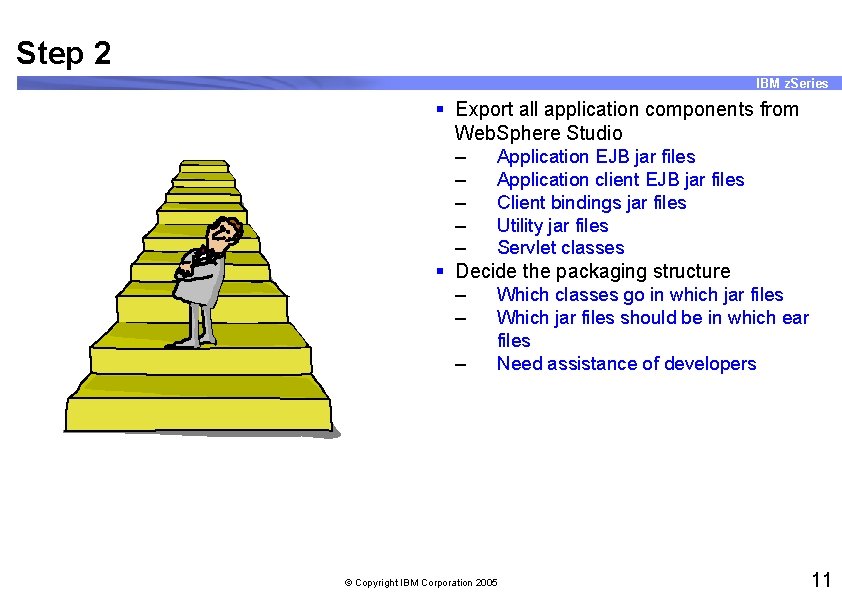 Step 2

IBM zSeries

▪ Export all application components from WebSphere Studio
– Application EJB jar files
– Application client EJB jar files
– Client bindings jar files
– Utility jar files
– Servlet classes
▪ Decide the packaging structure
– Which classes go in which jar files
– Which jar files should be in which ear files
– Need assistance of developers

© Copyright IBM Corporation 2005

11